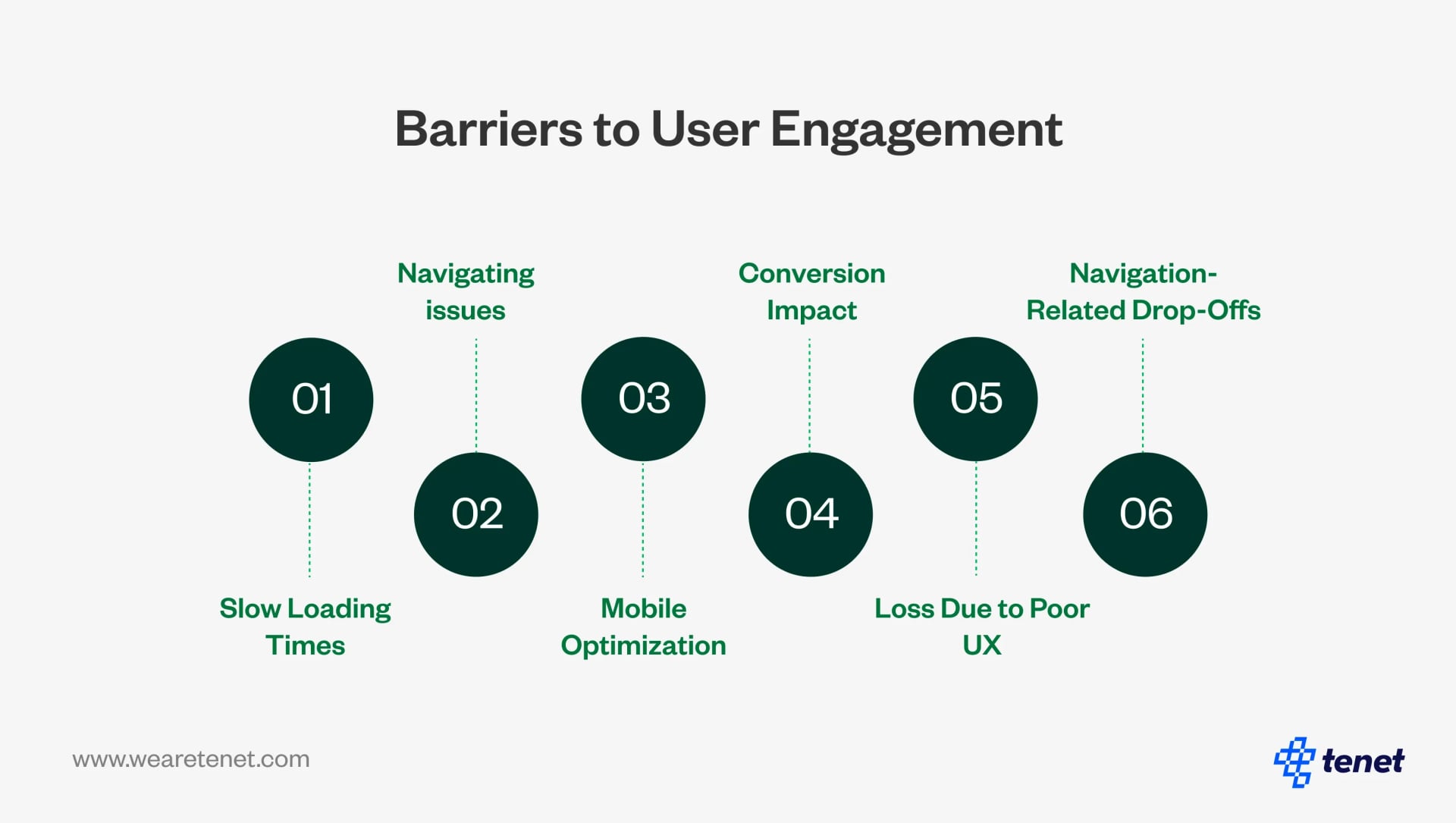 Barriers to User Engagement

01
Slow Loading Times

02
Navigating issues

03
Mobile Optimization

04
Conversion Impact

05
Loss Due to Poor UX

06
Navigation-Related Drop-Offs

www.wearetenet.com

tenet